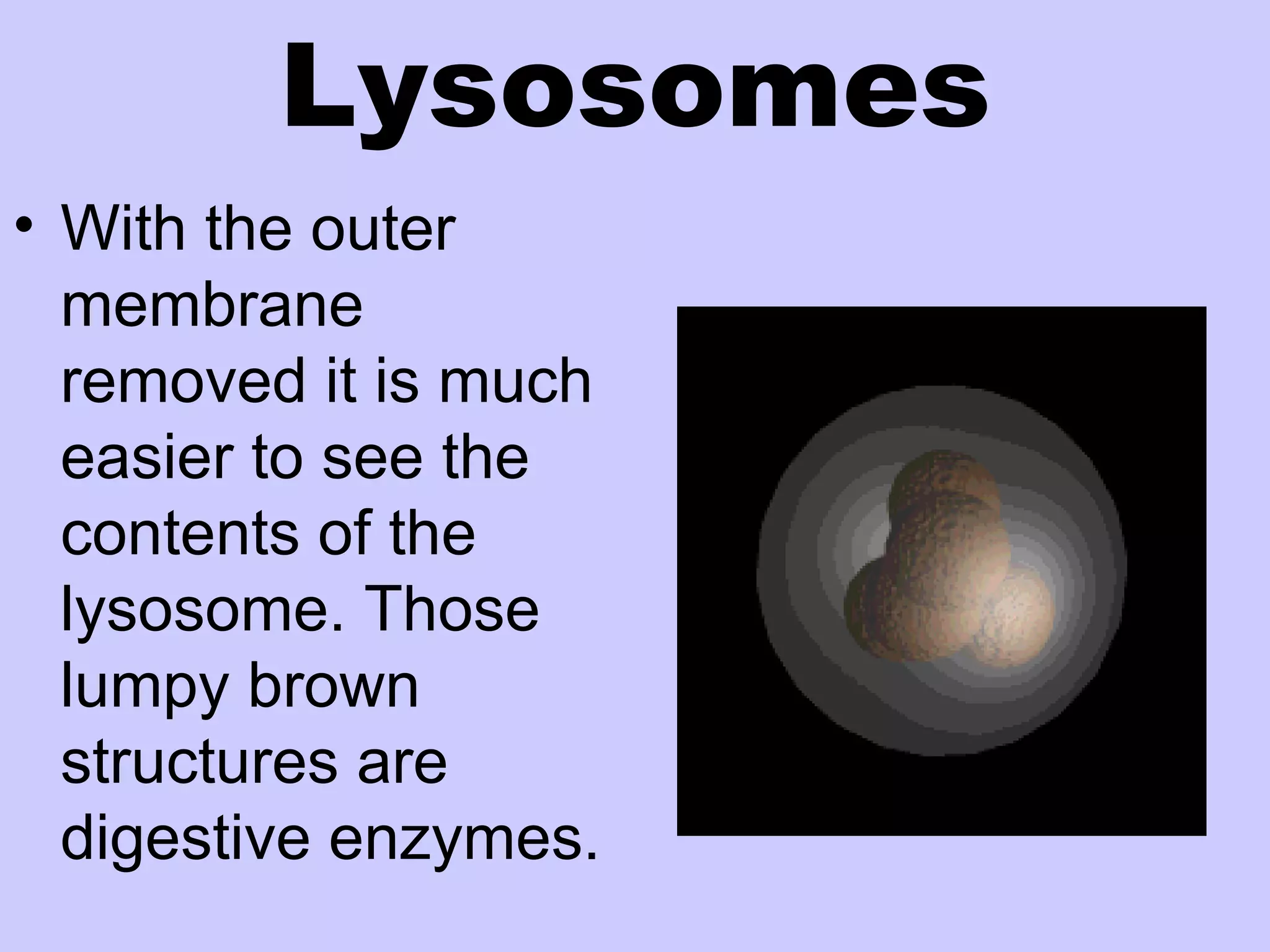 Lysosomes

• With the outer membrane removed it is much easier to see the contents of the lysosome. Those lumpy brown structures are digestive enzymes.